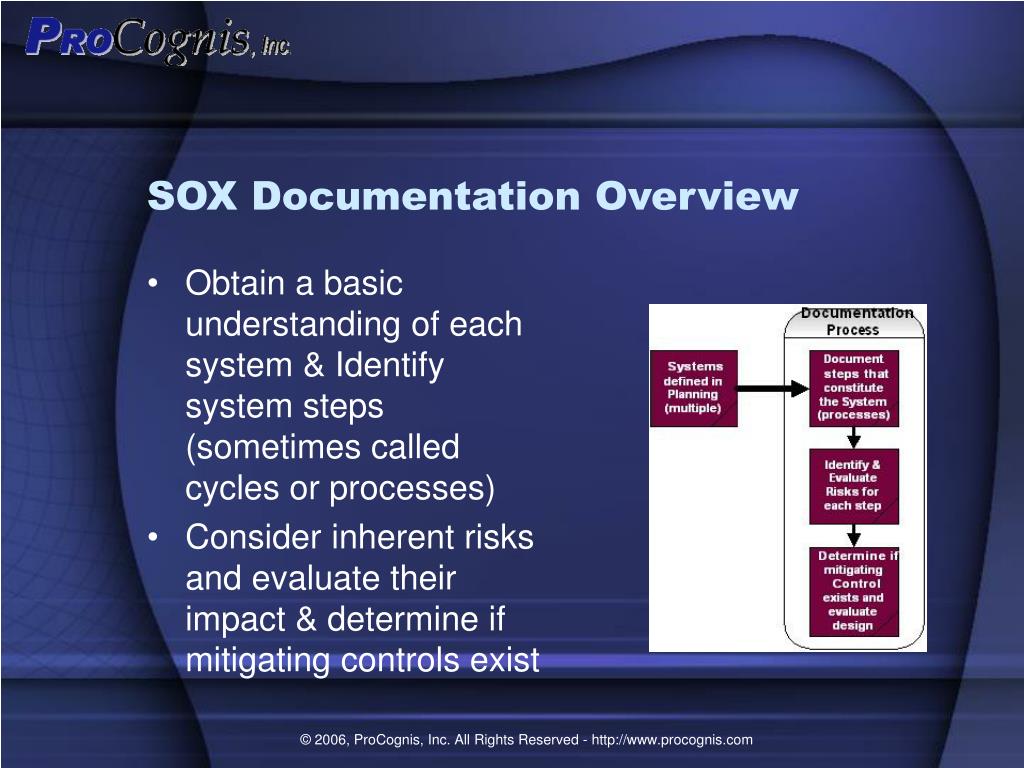 ProCognis, Inc.

SOX Documentation Overview

• Obtain a basic understanding of each system & Identify system steps (sometimes called cycles or processes)
• Consider inherent risks and evaluate their impact & determine if mitigating controls exist

Documentation Process

Systems defined in Planning (multiple)

Document steps that constitute the System (processes)

Identify & Evaluate Risks for each step

Determine if mitigating Control exists and evaluate design

© 2006, ProCognis, Inc. All Rights Reserved - http://www.procognis.com